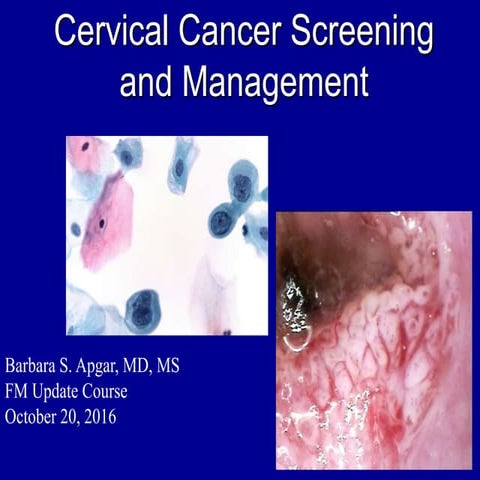 Cervical Cancer Screening and Management

Barbara S. Apgar, MD, MS
FM Update Course
October 20, 2016